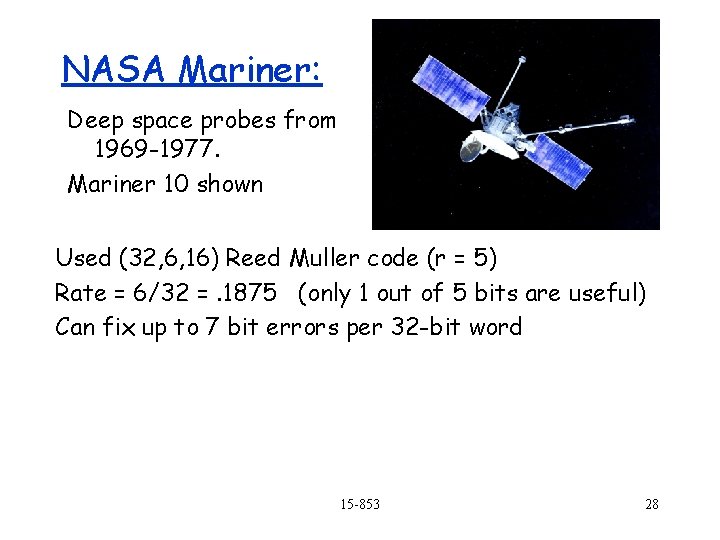 NASA Mariner:

Deep space probes from 1969-1977.

Mariner 10 shown

Used (32,6,16) Reed Muller code (r = 5)

Rate = 6/32 = .1875 (only 1 out of 5 bits are useful)

Can fix up to 7 bit errors per 32-bit word

15-853

28